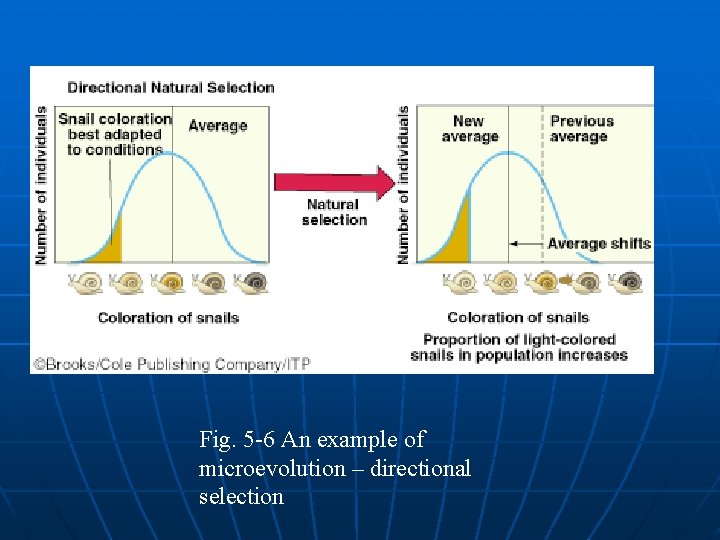 Directional Natural Selection

Number of individuals

Snail coloration best adapted to conditions

Average

Coloration of snails

Natural selection

Number of individuals

New average

Previous average

Average shifts

Coloration of snails

Proportion of light-colored snails in population increases

©Brooks/Cole Publishing Company/ITP

Fig. 5-6 An example of microevolution – directional selection